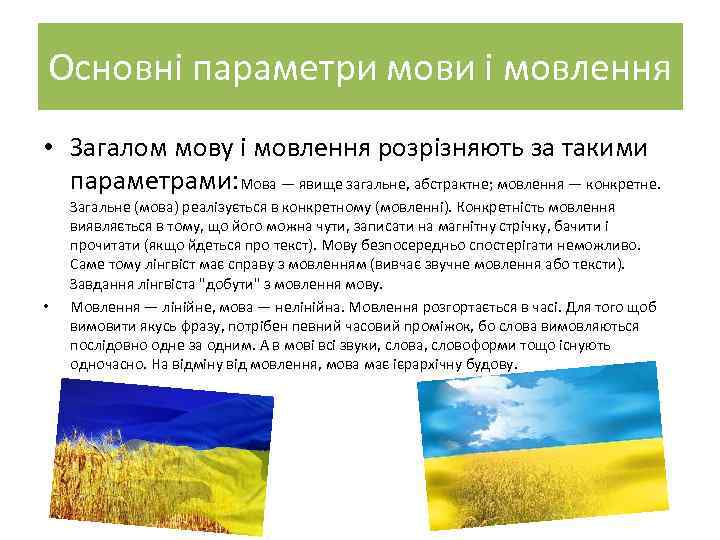 Основні параметри мови і мовлення

• Загалом мову і мовлення розрізняють за такими параметрами: Мова — явище загальне, абстрактне; мовлення — конкретне. Загальне (мова) реалізується в конкретному (мовленні). Конкретність мовлення виявляється в тому, що його можна чути, записати на магнітну стрічку, бачити і прочитати (якщо йдеться про текст). Мову безпосередньо спостерігати неможливо. Саме тому лінгвіст має справу з мовленням (вивчає звучне мовлення або тексти). Завдання лінгвіста "добути" з мовлення мову.

• Мовлення — лінійне, мова — нелінійна. Мовлення розгортається в часі. Для того щоб вимовити якусь фразу, потрібен певний часовий проміжок, бо слова вимовляються послідовно одне за одним. А в мові всі звуки, слова, словоформи тощо існують одночасно. На відміну від мовлення, мова має ієрархічну будову.